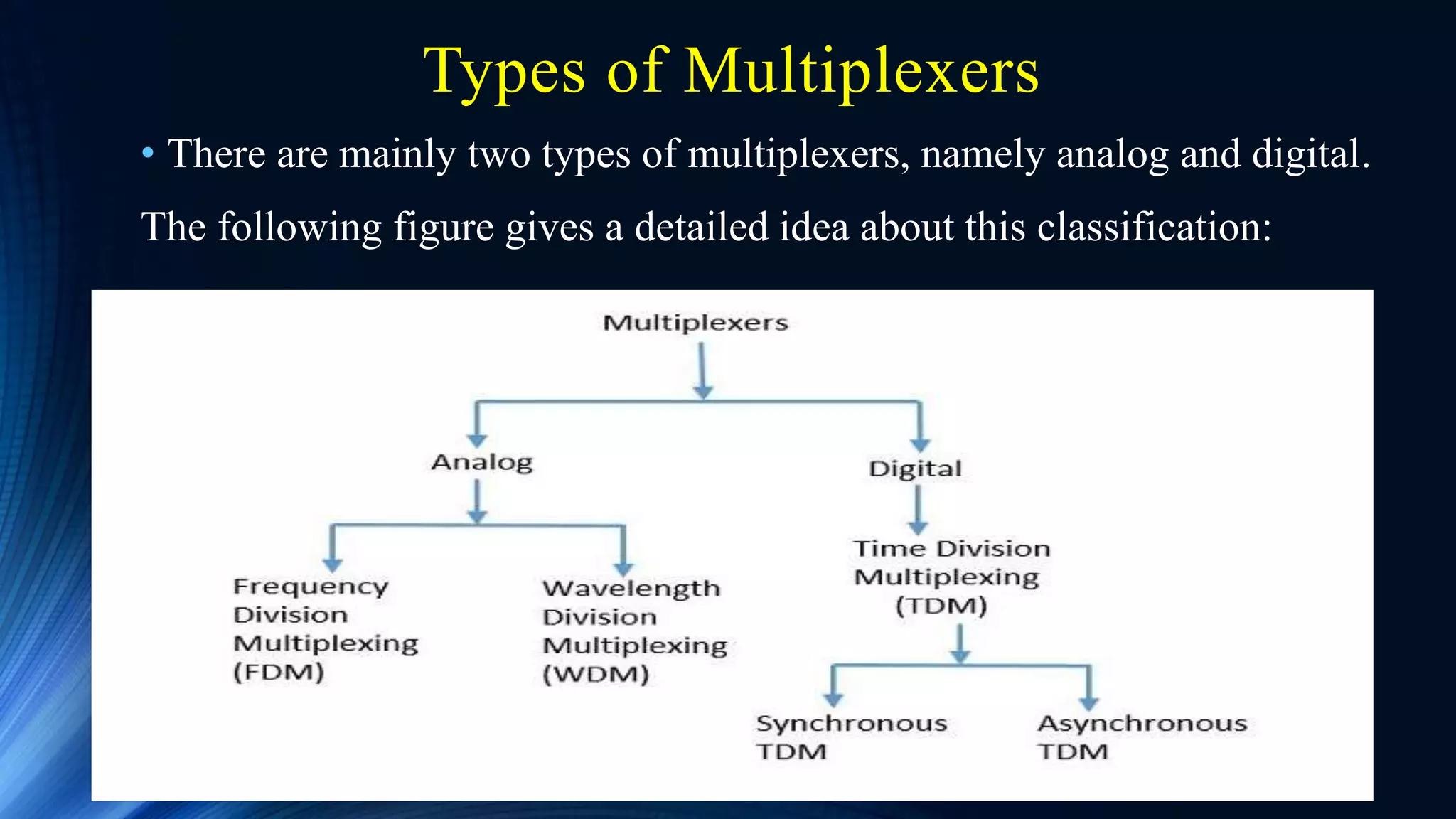 Types of Multiplexers

• There are mainly two types of multiplexers, namely analog and digital.

The following figure gives a detailed idea about this classification:

Multiplexers

Analog

Digital

Frequency Division Multiplexing (FDM)

Wavelength Division Multiplexing (WDM)

Time Division Multiplexing (TDM)

Synchronous TDM

Asynchronous TDM